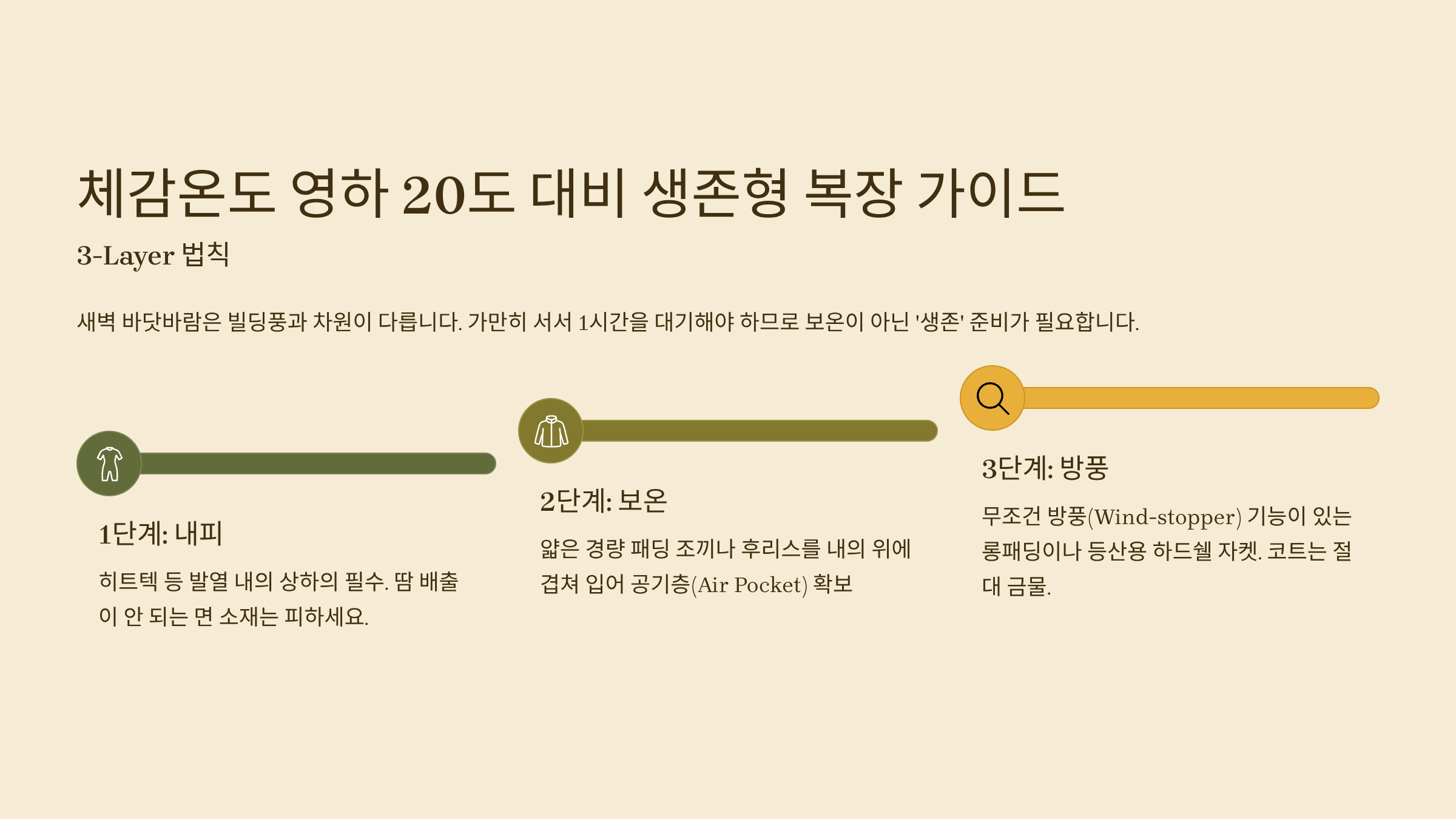 체감온도 영하 20도 대비 생존형 복장 가이드

3-Layer 법칙

새벽 바닷바람은 빌딩풍과 차원이 다릅니다. 가만히 서서 1시간을 대기해야 하므로 보온이 아닌 '생존' 준비가 필요합니다.

1단계: 내피

히트텍 등 발열 내의 상하의 필수. 땀 배출이 안 되는 면 소재는 피하세요.

2단계: 보온

얇은 경량 패딩 조끼나 후리스를 내의 위에 겹쳐 입어 공기층(Air Pocket) 확보

3단계: 방풍

무조건 방풍(Wind-stopper) 기능이 있는 롱패딩이나 등산용 하드쉘 자켓. 코트는 절대 금물.